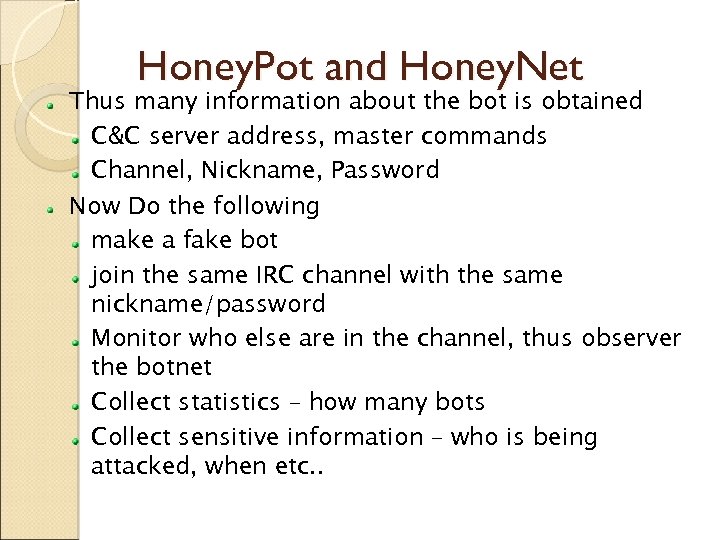 HoneyPot and HoneyNet

Thus many information about the bot is obtained

C&C server address, master commands

Channel, Nickname, Password

Now Do the following

make a fake bot

join the same IRC channel with the same nickname/password

Monitor who else are in the channel, thus observer the botnet

Collect statistics – how many bots

Collect sensitive information – who is being attacked, when etc..